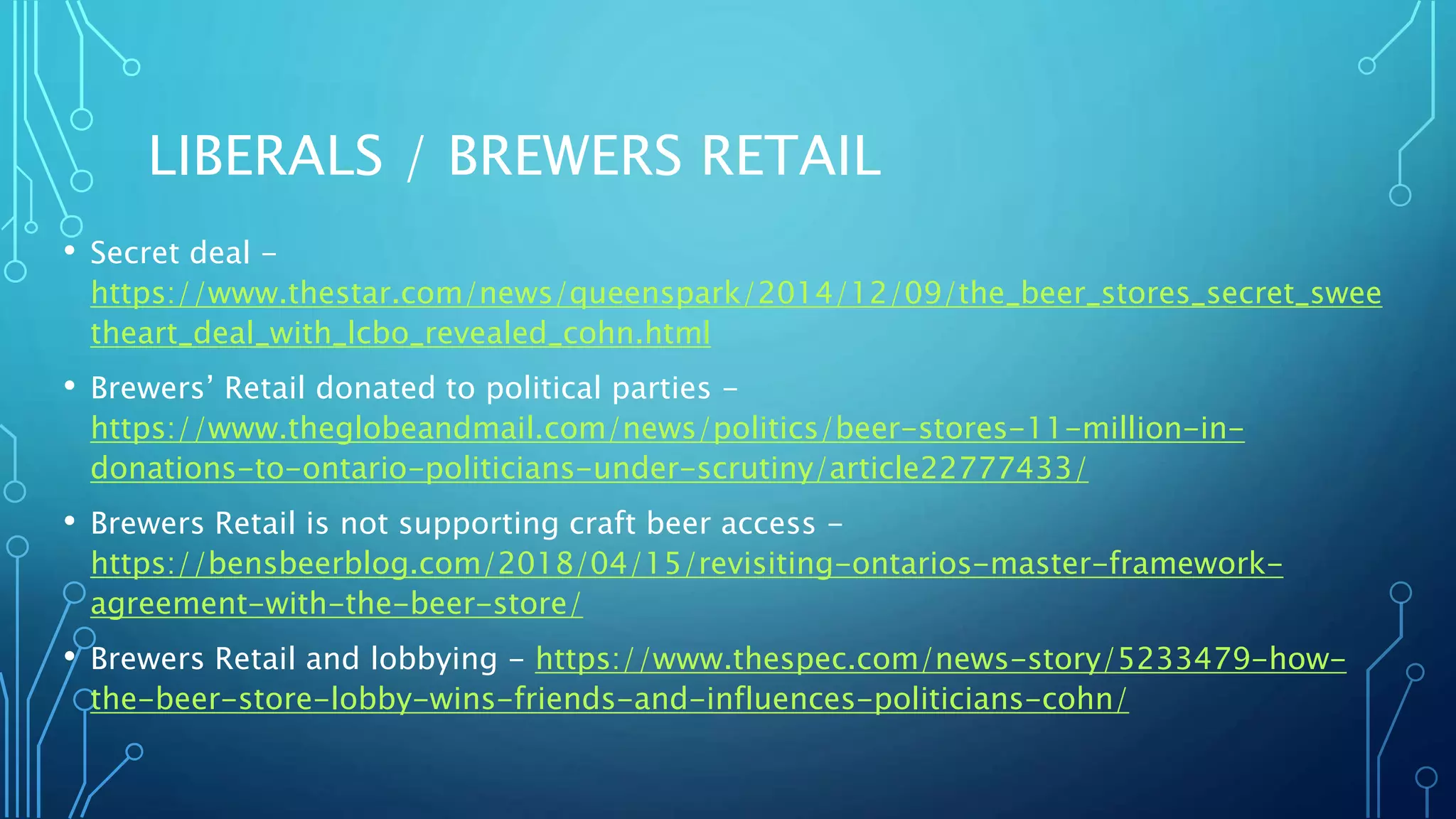 LIBERALS / BREWERS RETAIL

• Secret deal – https://www.thestar.com/news/queenspark/2014/12/09/the_beer_stores_secret_sweetheart_deal_with_lcbo_revealed_cohn.html

• Brewers’ Retail donated to political parties – https://www.theglobeandmail.com/news/politics/beer-stores-11-million-in-donations-to-ontario-politicians-under-scrutiny/article22777433/

• Brewers Retail is not supporting craft beer access – https://bensbeerblog.com/2018/04/15/revisiting-ontarios-master-framework-agreement-with-the-beer-store/

• Brewers Retail and lobbying – https://www.thespec.com/news-story/5233479-how-the-beer-store-lobby-wins-friends-and-influences-politicians-cohn/